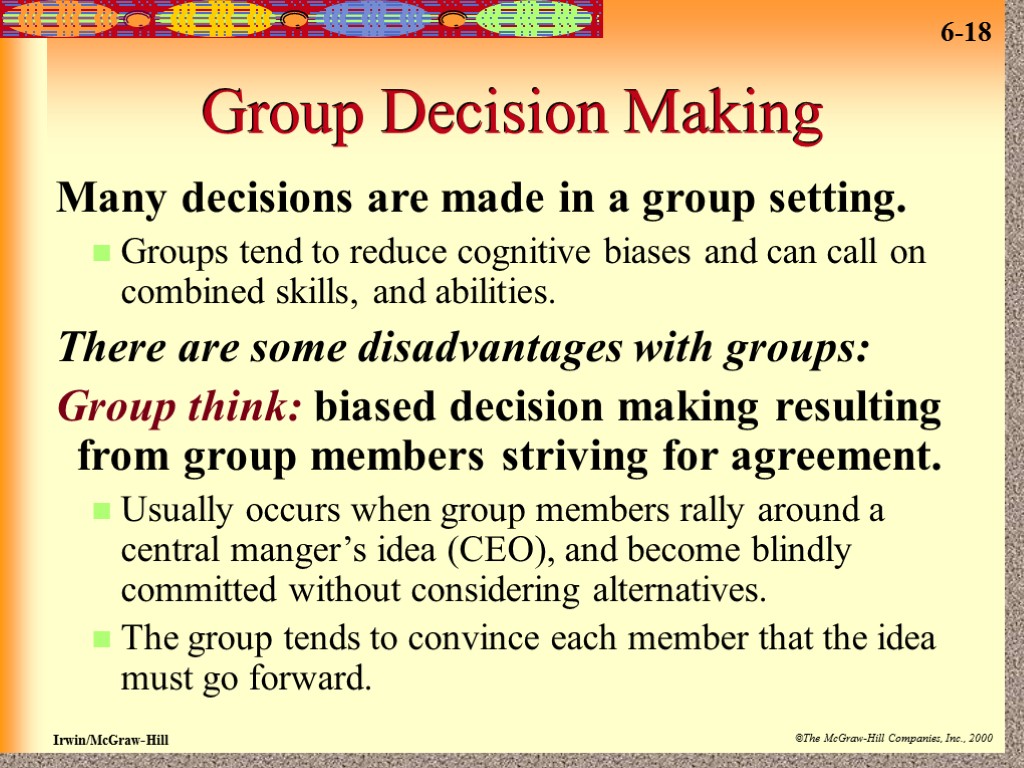 6-18

Group Decision Making

Many decisions are made in a group setting.

Groups tend to reduce cognitive biases and can call on combined skills, and abilities.

There are some disadvantages with groups:

Group think: biased decision making resulting from group members striving for agreement.

Usually occurs when group members rally around a central manger's idea (CEO), and become blindly committed without considering alternatives.

The group tends to convince each member that the idea must go forward.

Irwin/McGraw-Hill

©The McGraw-Hill Companies, Inc., 2000